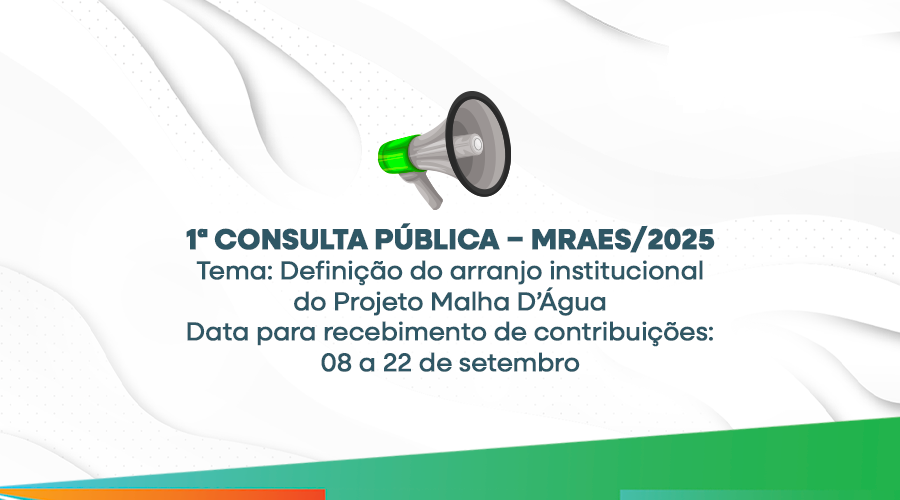 1ª CONSULTA PÚBLICA – MRAES/2025
Tema: Definição do arranjo institucional do Projeto Malha D'Água
Data para recebimento de contribuições: 08 a 22 de setembro